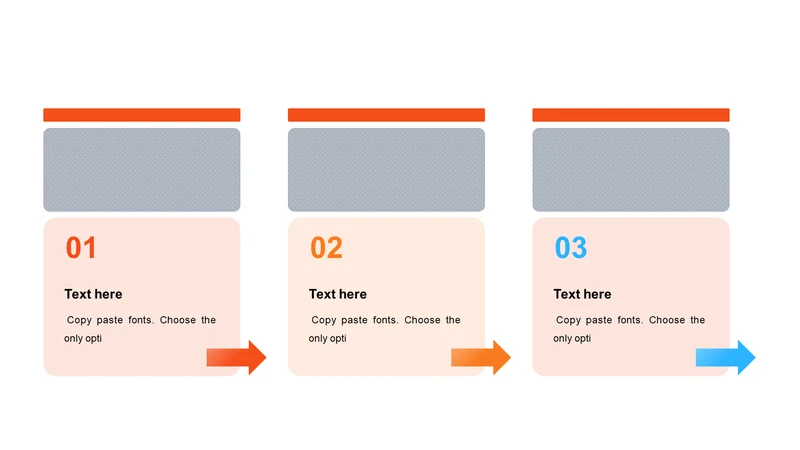 01

Text here

Copy paste fonts. Choose the only opti

02

Text here

Copy paste fonts. Choose the only opti

03

Text here

Copy paste fonts. Choose the only opti